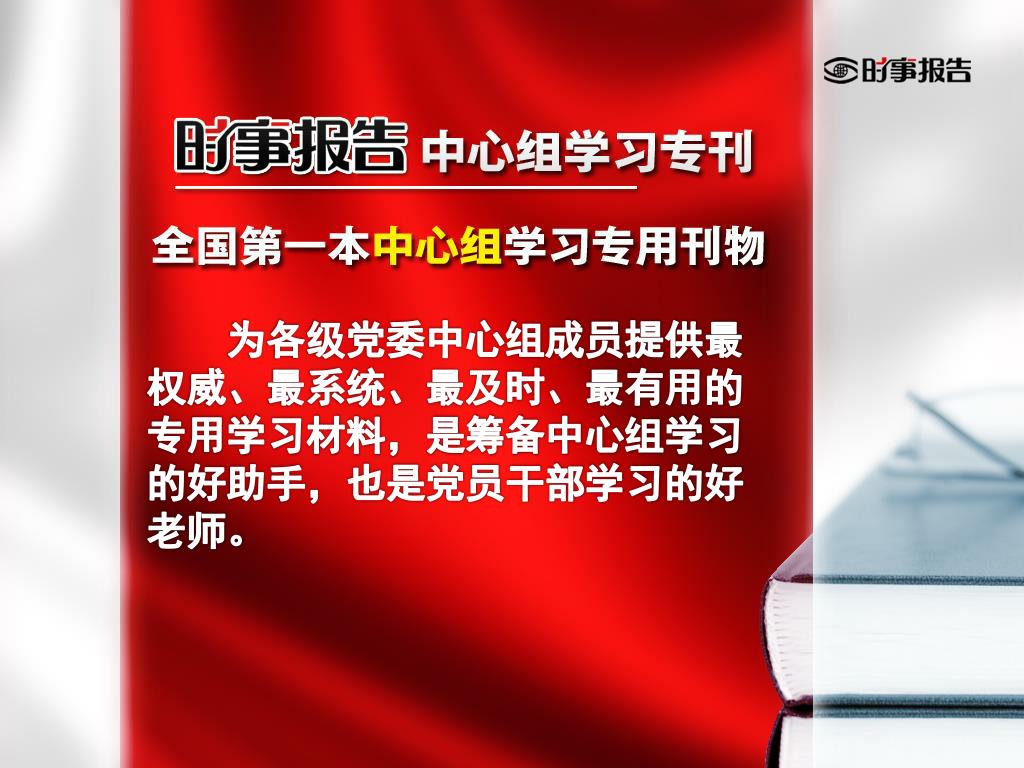 时事报告

时事报告 中心组学习专刊

全国第一本中心组学习专用刊物

为各级党委中心组成员提供最权威、最系统、最及时、最有用的专用学习材料，是筹备中心组学习的好助手，也是党员干部学习的好老师。